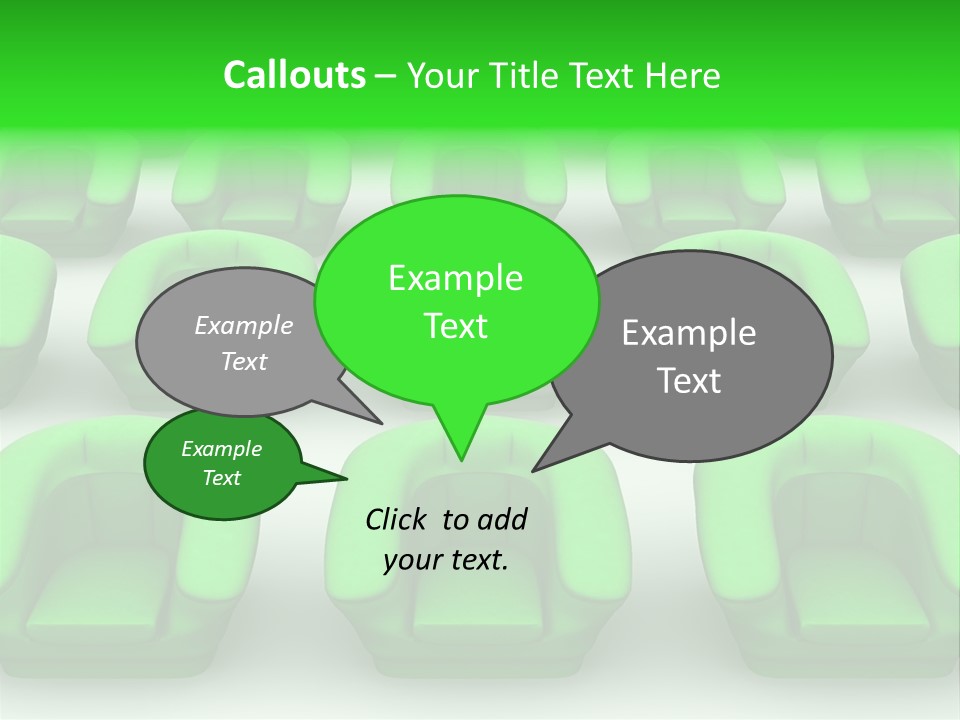 Callouts – Your Title Text Here

Example Text

Example Text

Example Text

Example Text

Click to add your text.